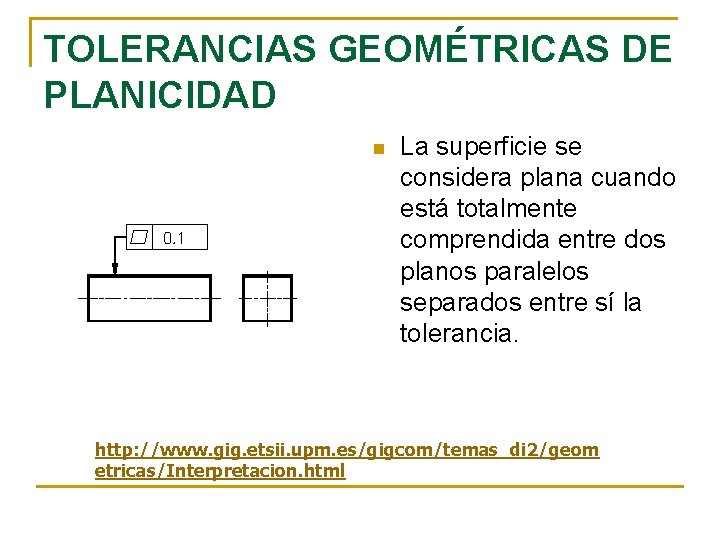 TOLERANCIAS GEOMÉTRICAS DE PLANICIDAD

0.1

La superficie se considera plana cuando está totalmente comprendida entre dos planos paralelos separados entre sí la tolerancia.

http://www.gig.etsii.upm.es/gigcom/temas_di2/geometricas/Interpretacion.html